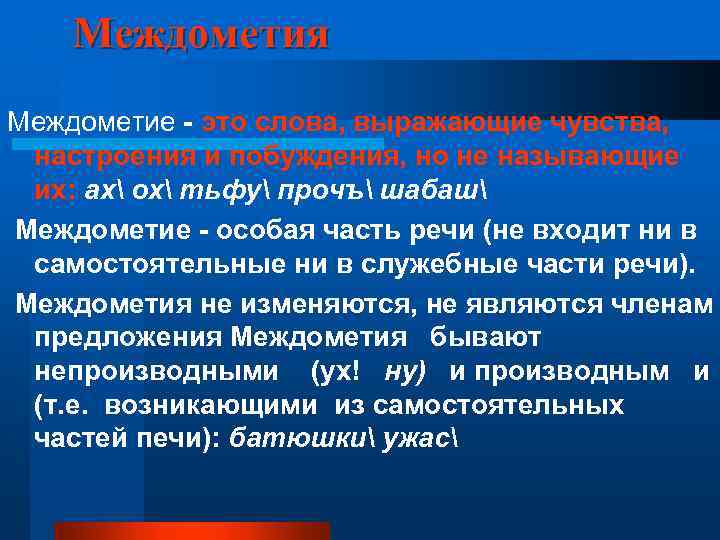 Междометия

Междометие - это слова, выражающие чувства, настроения и побуждения, но не называющие их: ах\ ох\ тьфу\ прочъ\ шабаш\

Междометие - особая часть речи (не входит ни в самостоятельные ни в служебные части речи).

Междометия не изменяются, не являются членам предложения Междометия бывают непроизводными (ух! ну) и производным и (т.е. возникающими из самостоятельных частей печи): батюшки\ ужас\